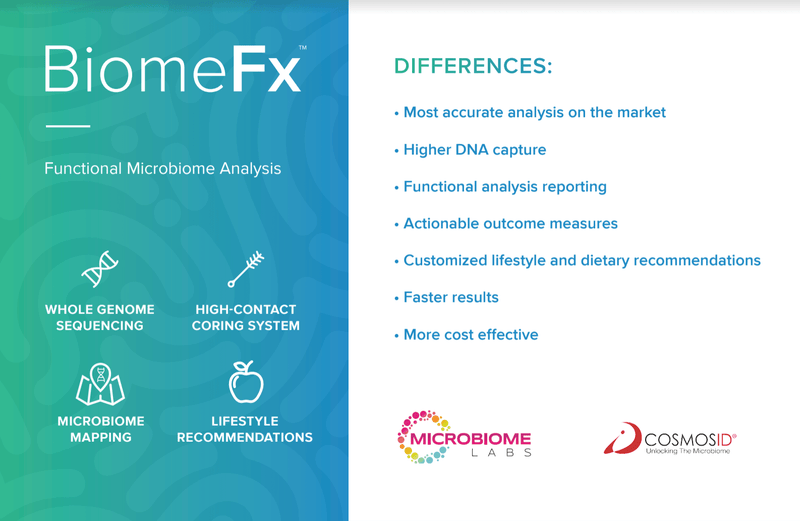 BiomeFx™

Functional Microbiome Analysis

WHOLE GENOME SEQUENCING

HIGH-CONTACT CORING SYSTEM

MICROBIOME MAPPING

LIFESTYLE RECOMMENDATIONS

DIFFERENCES:

• Most accurate analysis on the market

• Higher DNA capture

• Functional analysis reporting

• Actionable outcome measures

• Customized lifestyle and dietary recommendations

• Faster results

• More cost effective

MICROBIOME LABS

COSMOSID®
Unlocking The Microbiome